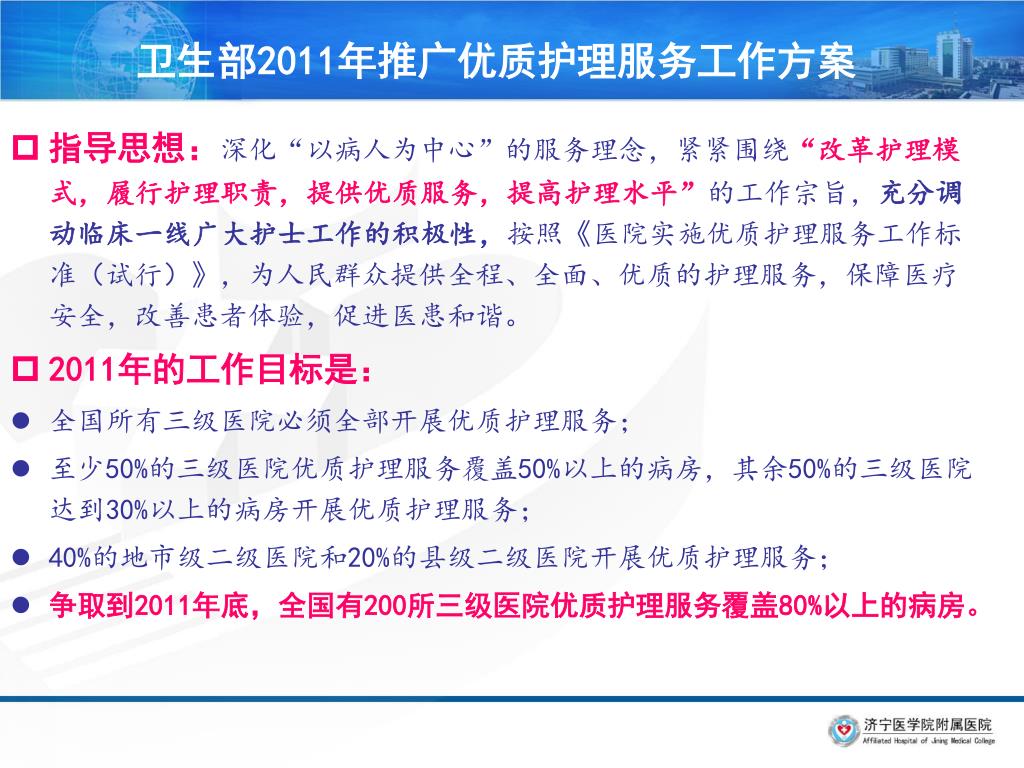 卫生部2011年推广优质护理服务工作方案

□ 指导思想：深化“以病人为中心”的服务理念，紧紧围绕“改革护理模式，履行护理职责，提供优质服务，提高护理水平”的工作宗旨，充分调动临床一线广大护士工作的积极性，按照《医院实施优质护理服务工作标准（试行）》，为人民群众提供全程、全面、优质的护理服务，保障医疗安全，改善患者体验，促进医患和谐。

□ 2011年的工作目标是：

● 全国所有三级医院必须全部开展优质护理服务；

● 至少50%的三级医院优质护理服务覆盖50%以上的病房，其余50%的三级医院达到30%以上的病房开展优质护理服务；

● 40%的地市级二级医院和20%的县级二级医院开展优质护理服务；

● 争取到2011年底，全国有200所三级医院优质护理服务覆盖80%以上的病房。

济宁医学院附属医院
Affiliated Hospital of Jining Medical College